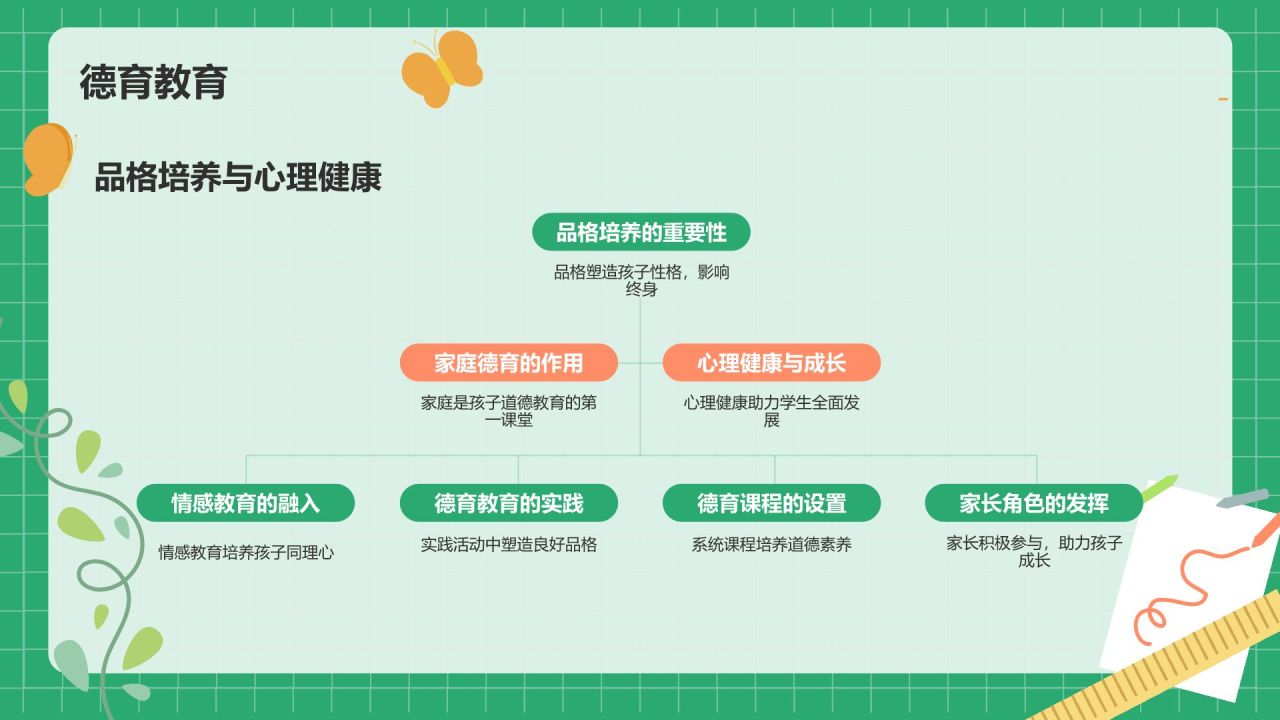 德育教育

品格培养与心理健康

品格培养的重要性

品格塑造孩子性格，影响终身

家庭德育的作用

家庭是孩子道德教育的第一课堂

心理健康与成长

心理健康助力学生全面发展

情感教育的融入

情感教育培养孩子同理心

德育教育的实践

实践活动中塑造良好品格

德育课程的设置

系统课程培养道德素养

家长角色的发挥

家长积极参与，助力孩子成长